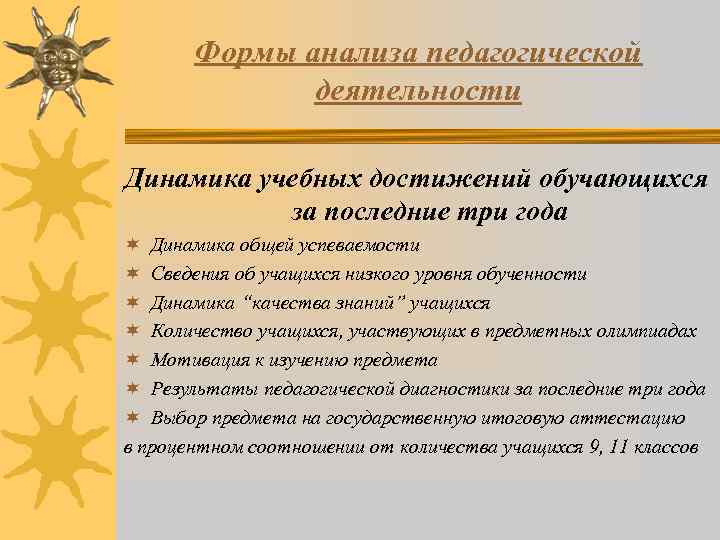 Формы анализа педагогической деятельности

Динамика учебных достижений обучающихся за последние три года

Динамика общей успеваемости
Сведения об учащихся низкого уровня обученности
Динамика “качества знаний” учащихся
Количество учащихся, участвующих в предметных олимпиадах
Мотивация к изучению предмета
Результаты педагогической диагностики за последние три года
Выбор предмета на государственную итоговую аттестацию в процентном соотношении от количества учащихся 9, 11 классов